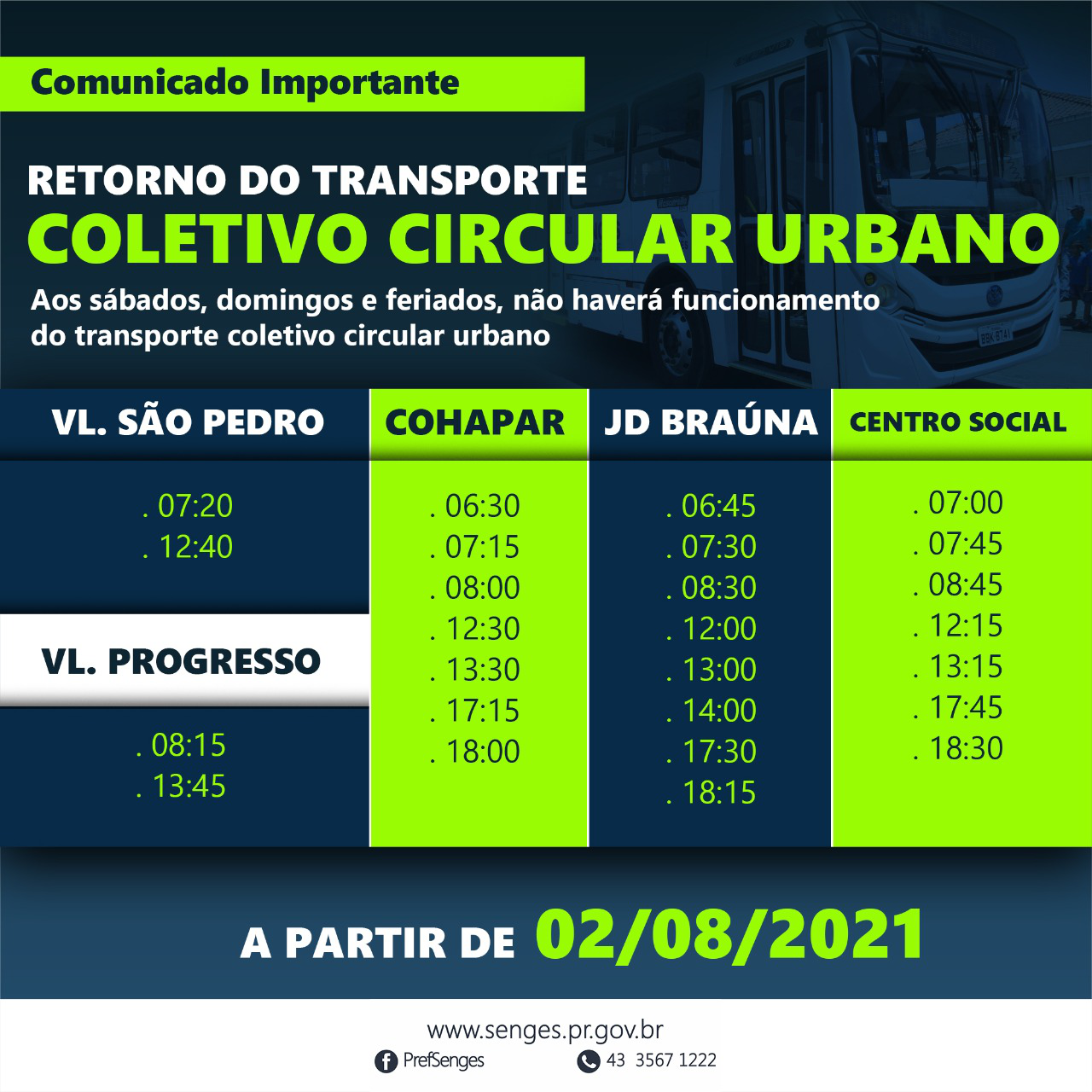 Comunicado Importante

RETORNO DO TRANSPORTE
COLETIVO CIRCULAR URBANO

Aos sábados, domingos e feriados, não haverá funcionamento do transporte coletivo circular urbano

VL. SÃO PEDRO

. 07:20
. 12:40

VL. PROGRESSO

. 08:15
. 13:45

COHAPAR

. 06:30
. 07:15
. 08:00
. 12:30
. 13:30
. 17:15
. 18:00

JD BRAÚNA

. 06:45
. 07:30
. 08:30
. 12:00
. 13:00
. 14:00
. 17:30
. 18:15

CENTRO SOCIAL

. 07:00
. 07:45
. 08:45
. 12:15
. 13:15
. 17:45
. 18:30

A PARTIR DE 02/08/2021

www.senges.pr.gov.br
PrefSenges
43 3567 1222